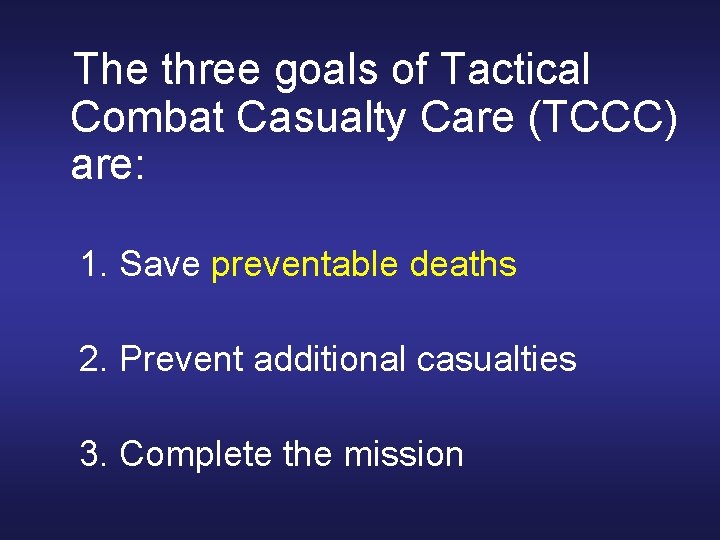 The three goals of Tactical Combat Casualty Care (TCCC) are:

1. Save preventable deaths

2. Prevent additional casualties

3. Complete the mission